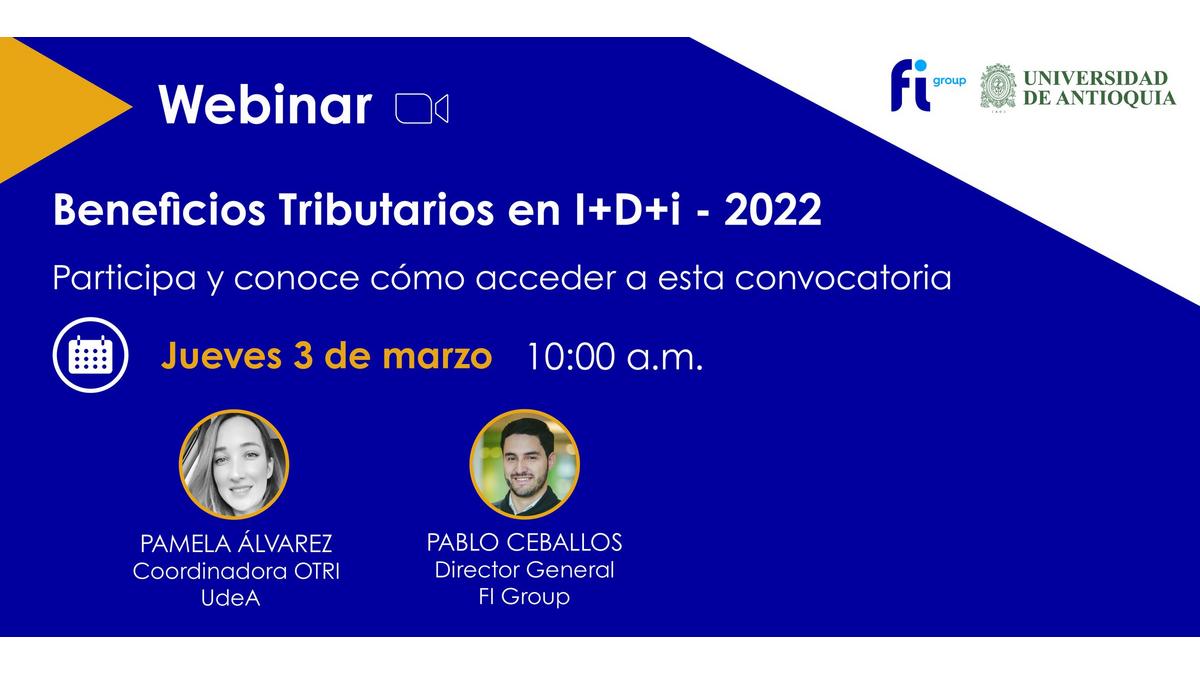 Webinar

fi group

UNIVERSIDAD DE ANTIOQUIA

Beneficios Tributarios en I+D+i - 2022

Participa y conoce cómo acceder a esta convocatoria

Jueves 3 de marzo 10:00 a.m.

PAMELA ÁLVAREZ
Coordinadora OTRI
UdeA

PABLO CEBALLOS
Director General
FI Group